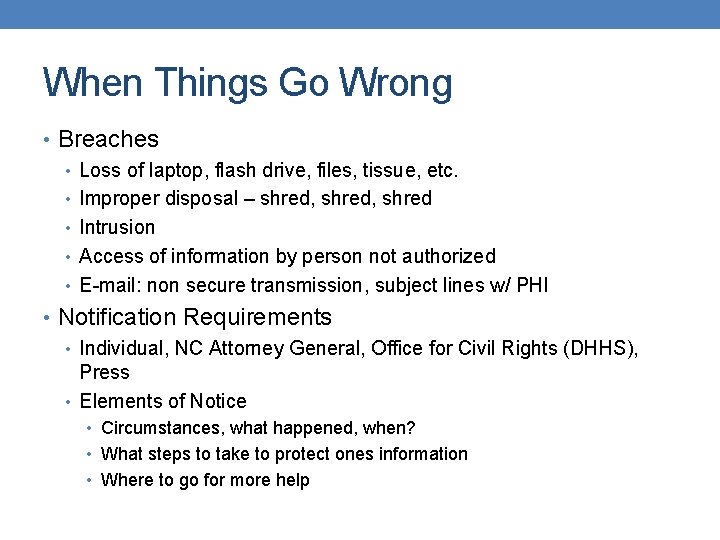 When Things Go Wrong

• Breaches
  • Loss of laptop, flash drive, files, tissue, etc.
  • Improper disposal – shred, shred, shred
  • Intrusion
  • Access of information by person not authorized
  • E-mail: non secure transmission, subject lines w/ PHI
• Notification Requirements
  • Individual, NC Attorney General, Office for Civil Rights (DHHS), Press
  • Elements of Notice
    • Circumstances, what happened, when?
    • What steps to take to protect ones information
    • Where to go for more help